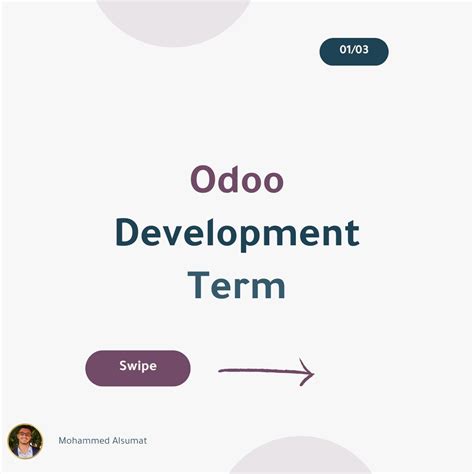 01/03

Odoo
Development
Term

Swipe

Mohammed Alsumat